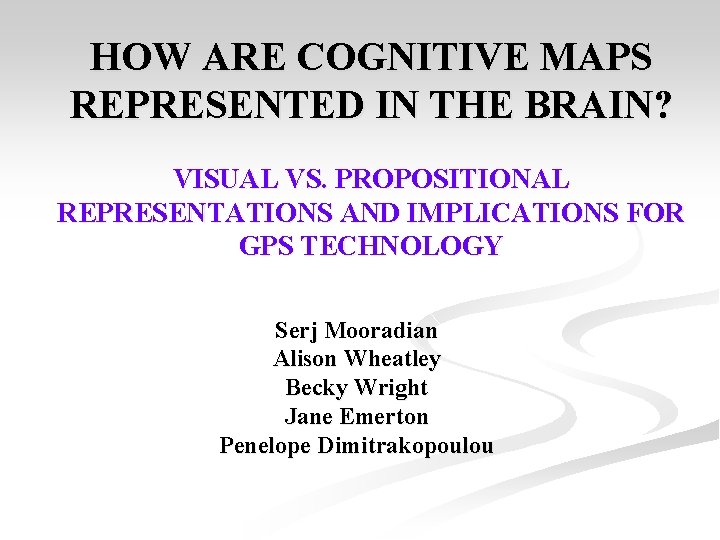 HOW ARE COGNITIVE MAPS REPRESENTED IN THE BRAIN?

VISUAL VS. PROPOSITIONAL REPRESENTATIONS AND IMPLICATIONS FOR GPS TECHNOLOGY

Serj Mooradian
Alison Wheatley
Becky Wright
Jane Emerton
Penelope Dimitrakopoulou